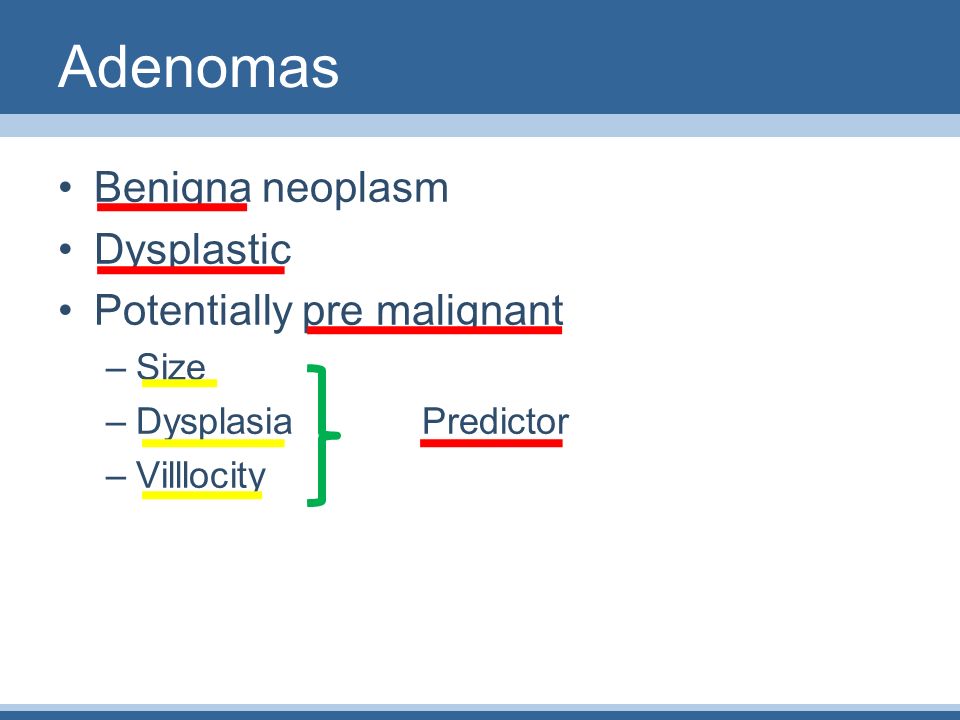 Adenomas

• Benigna neoplasm
• Dysplastic
• Potentially pre malignant
– Size
– Dysplasia
– Villlocity

Predictor